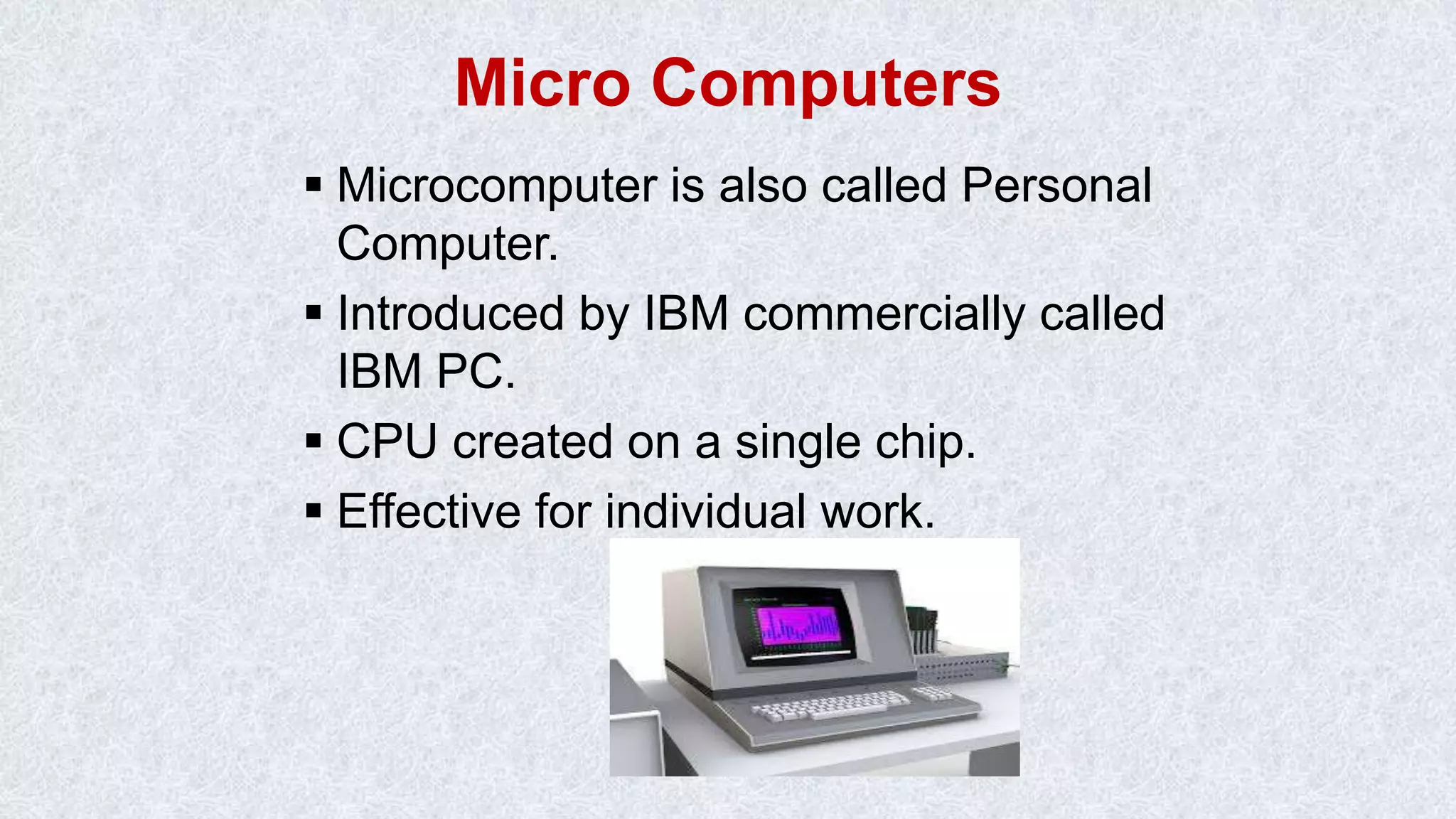 Micro Computers

▪ Microcomputer is also called Personal Computer.

▪ Introduced by IBM commercially called IBM PC.

▪ CPU created on a single chip.

▪ Effective for individual work.